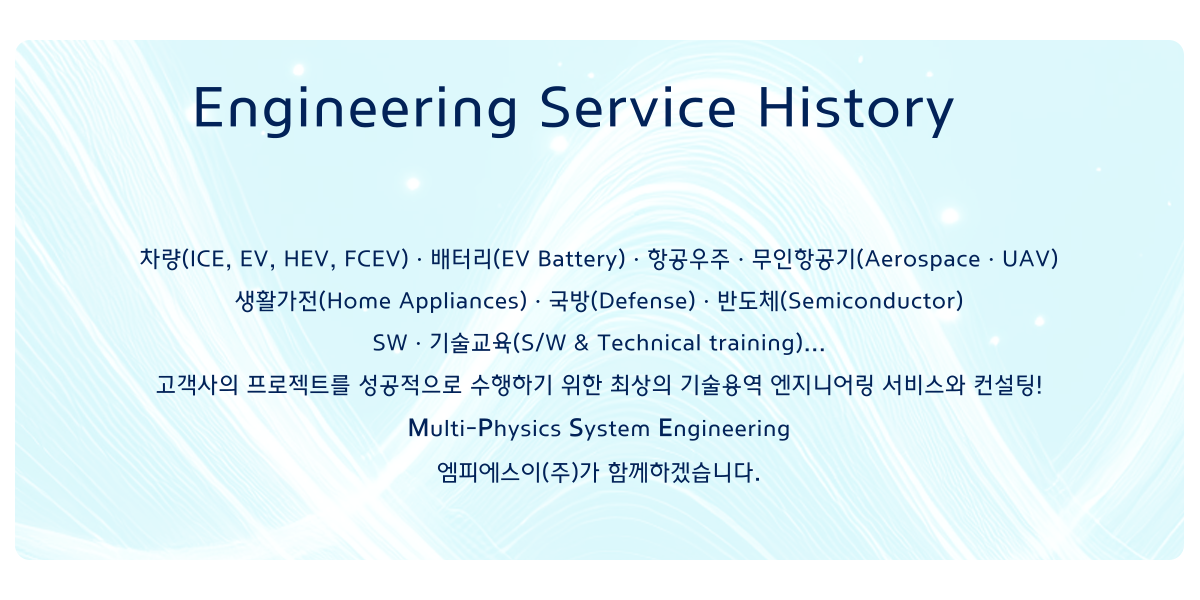 Engineering Service History

차량(ICE, EV, HEV, FCEV) · 배터리(EV Battery) · 항공우주 · 무인항공기(Aerospace · UAV)
생활가전(Home Appliances) · 국방(Defense) · 반도체(Semiconductor)
SW · 기술교육(S/W & Technical training)...
고객사의 프로젝트를 성공적으로 수행하기 위한 최상의 기술용역 엔지니어링 서비스와 컨설팅!
Multi-Physics System Engineering
엠피에스이(주)가 함께하겠습니다.